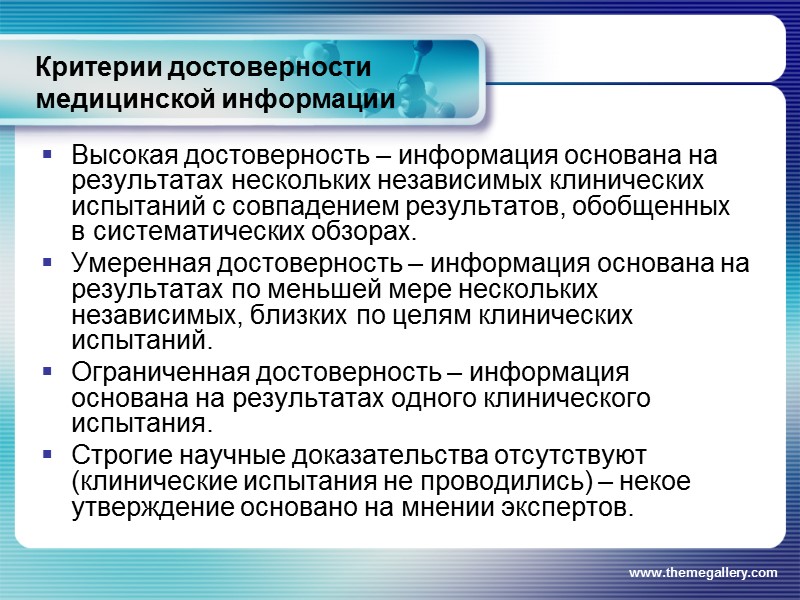 Критерии достоверности медицинской информации

▪ Высокая достоверность – информация основана на результатах нескольких независимых клинических испытаний с совпадением результатов, обобщенных в систематических обзорах.
▪ Умеренная достоверность – информация основана на результатах по меньшей мере нескольких независимых, близких по целям клинических испытаний.
▪ Ограниченная достоверность – информация основана на результатах одного клинического испытания.
▪ Строгие научные доказательства отсутствуют (клинические испытания не проводились) – некое утверждение основано на мнении экспертов.

www.themegallery.com